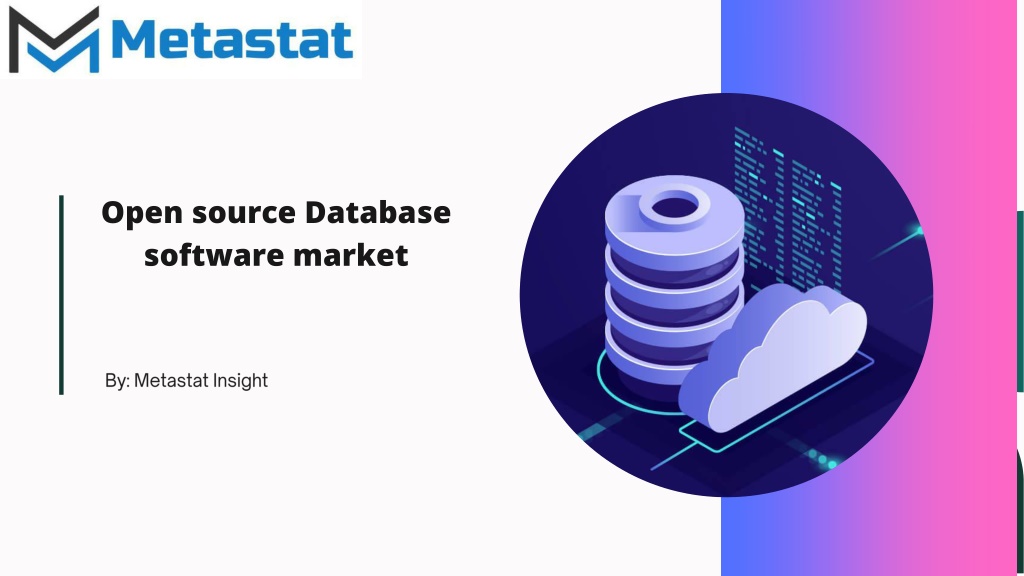 Metastat

Open source Database software market

By: Metastat Insight